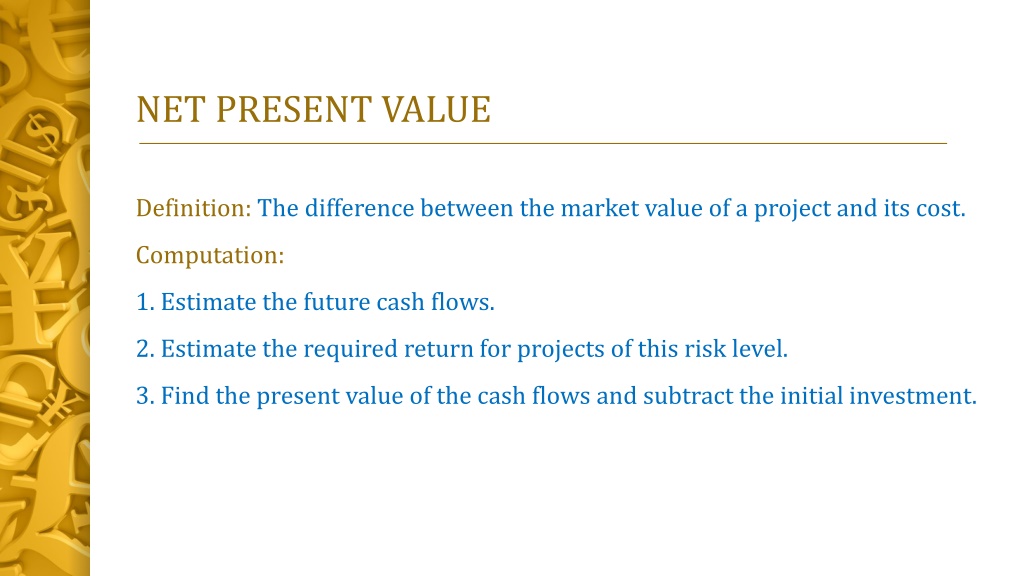 NET PRESENT VALUE

Definition: The difference between the market value of a project and its cost.

Computation:

1. Estimate the future cash flows.

2. Estimate the required return for projects of this risk level.

3. Find the present value of the cash flows and subtract the initial investment.